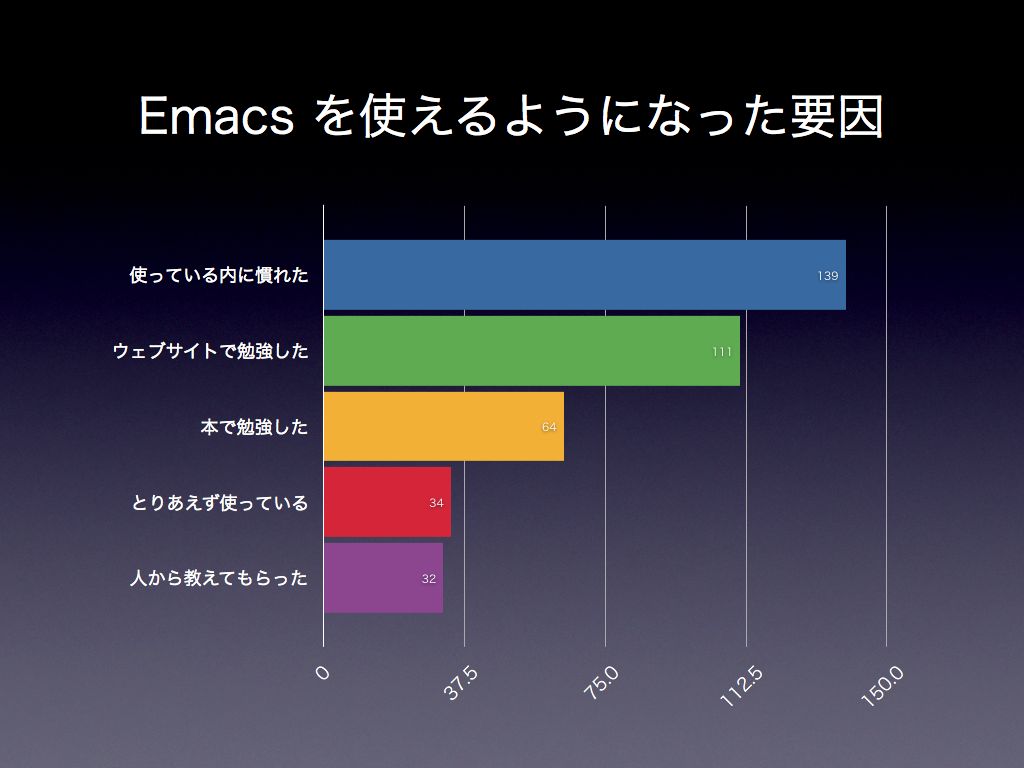 Emacs を使えるようになった要因

使っている内に慣れた 139
ウェブサイトで勉強した 111
本で勉強した 64
とりあえず使っている 34
人から教えてもらった 32

0
37.5
75.0
112.5
150.0